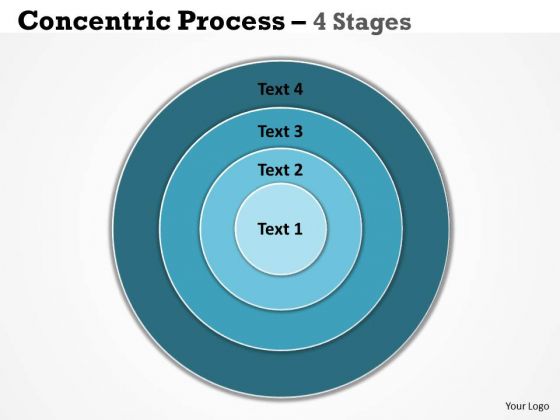 Concentric Process – 4 Stages

Text 4

Text 3

Text 2

Text 1

Your Logo